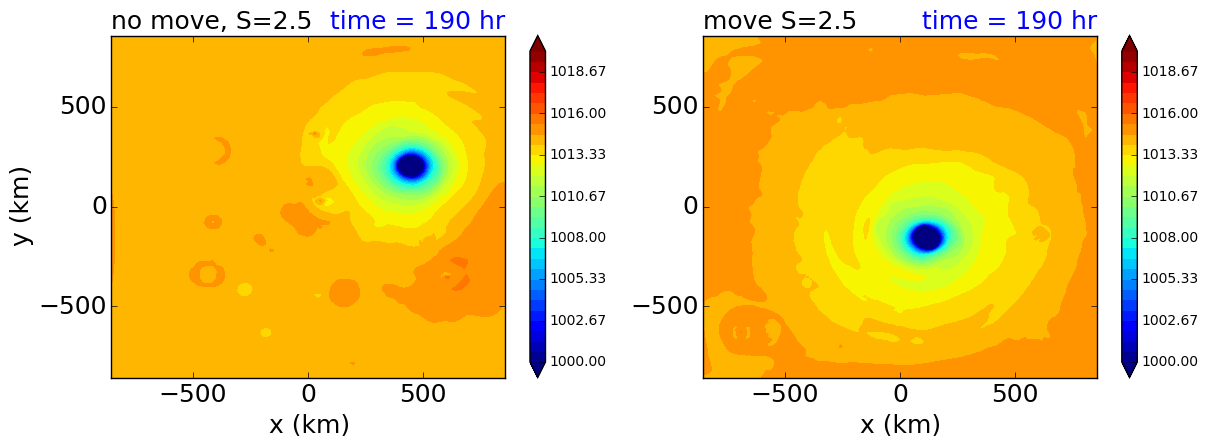 no move, S=2.5 time = 190 hr

y (km)

500
0
−500

−500 0 500
x (km)

1018.67
1016.00
1013.33
1010.67
1008.00
1005.33
1002.67
1000.00

move S=2.5 time = 190 hr

500
0
−500

−500 0 500
x (km)

1018.67
1016.00
1013.33
1010.67
1008.00
1005.33
1002.67
1000.00